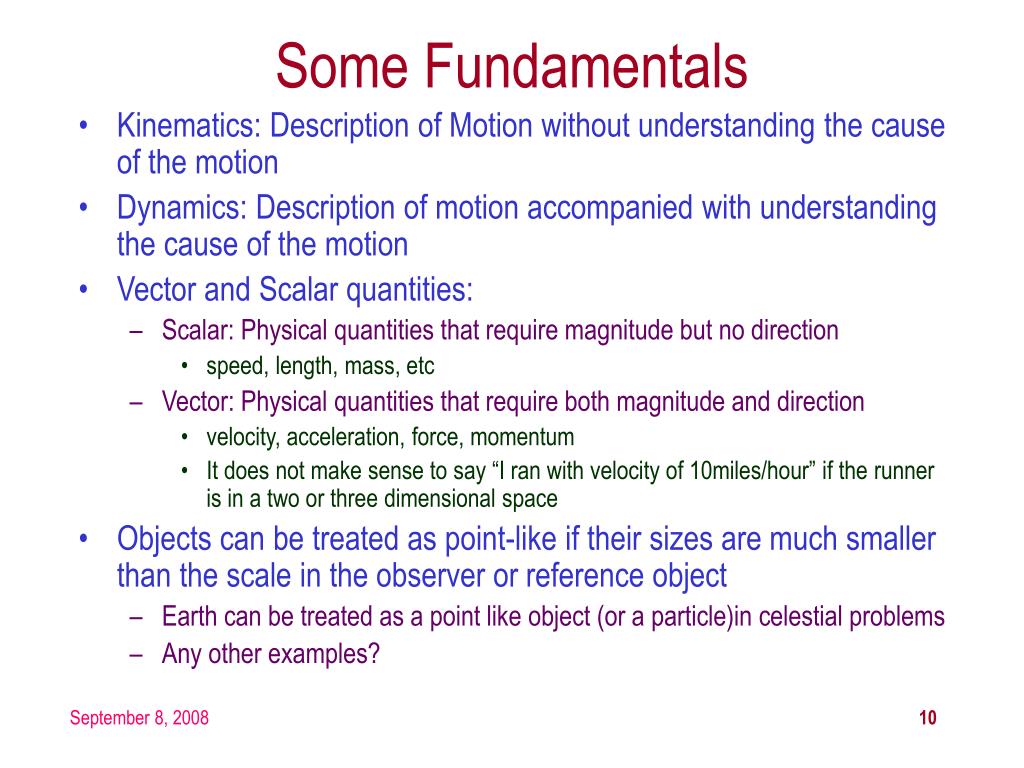 Some Fundamentals

• Kinematics: Description of Motion without understanding the cause of the motion
• Dynamics: Description of motion accompanied with understanding the cause of the motion
• Vector and Scalar quantities:
  – Scalar: Physical quantities that require magnitude but no direction
    • speed, length, mass, etc
  – Vector: Physical quantities that require both magnitude and direction
    • velocity, acceleration, force, momentum
    • It does not make sense to say “I ran with velocity of 10miles/hour” if the runner is in a two or three dimensional space
• Objects can be treated as point-like if their sizes are much smaller than the scale in the observer or reference object
  – Earth can be treated as a point like object (or a particle)in celestial problems
  – Any other examples?

September 8, 2008

10